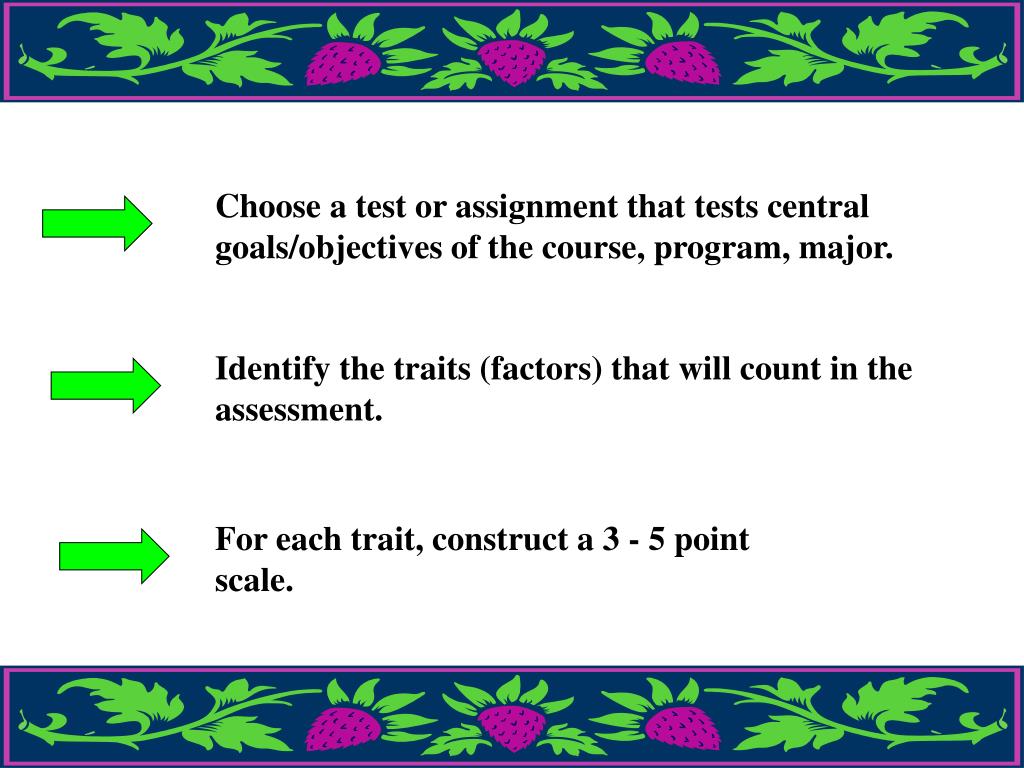 Choose a test or assignment that tests central goals/objectives of the course, program, major.

Identify the traits (factors) that will count in the assessment.

For each trait, construct a 3 - 5 point scale.